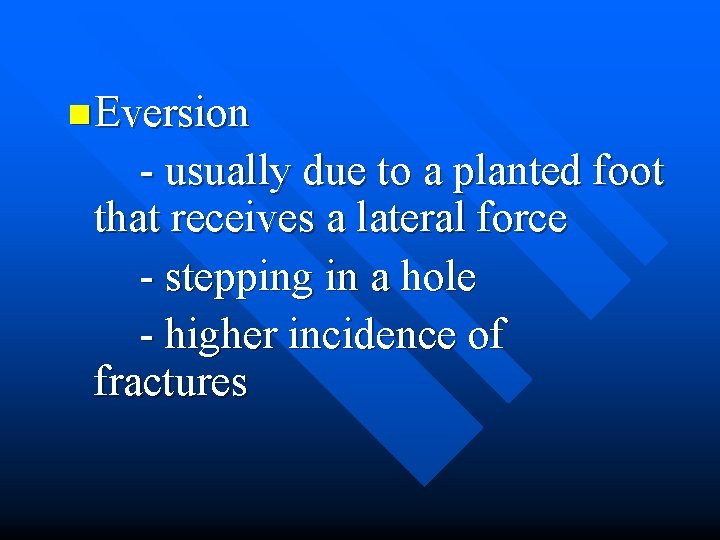 Eversion

- usually due to a planted foot that receives a lateral force

- stepping in a hole

- higher incidence of fractures